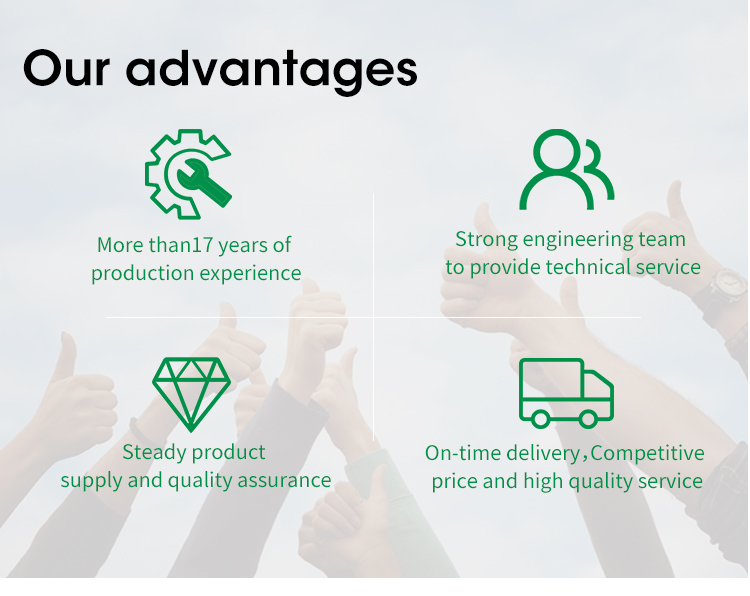 Our advantages

More than17 years of production experience

Strong engineering team to provide technical service

Steady product supply and quality assurance

On-time delivery，Competitive price and high quality service